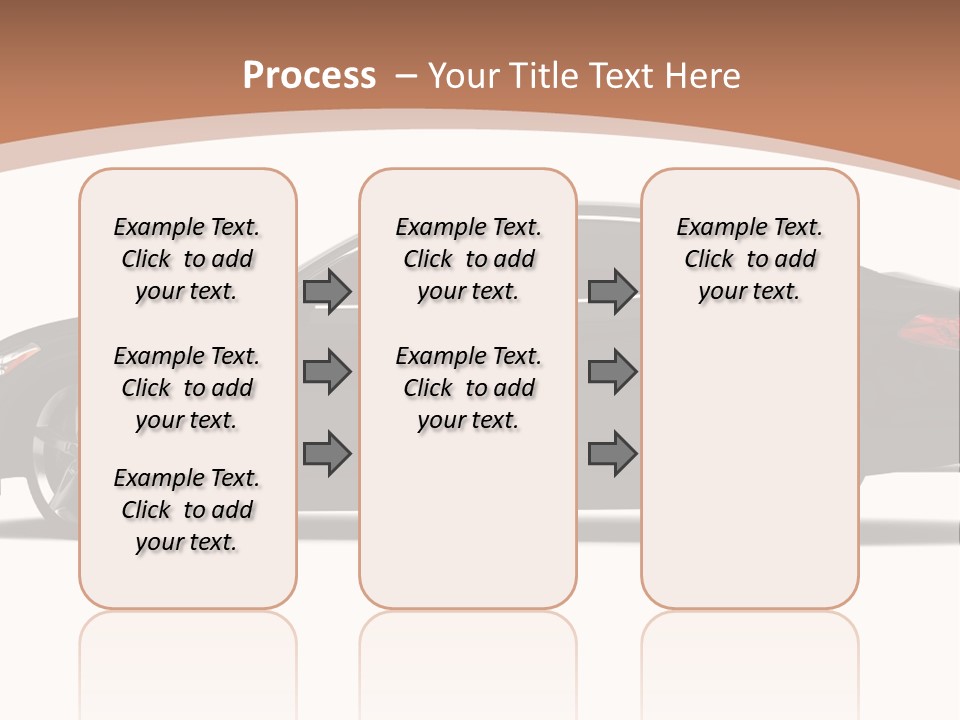 Process – Your Title Text Here

Example Text. Click to add your text.

Example Text. Click to add your text.

Example Text. Click to add your text.

Example Text. Click to add your text.

Example Text. Click to add your text.

Example Text. Click to add your text.